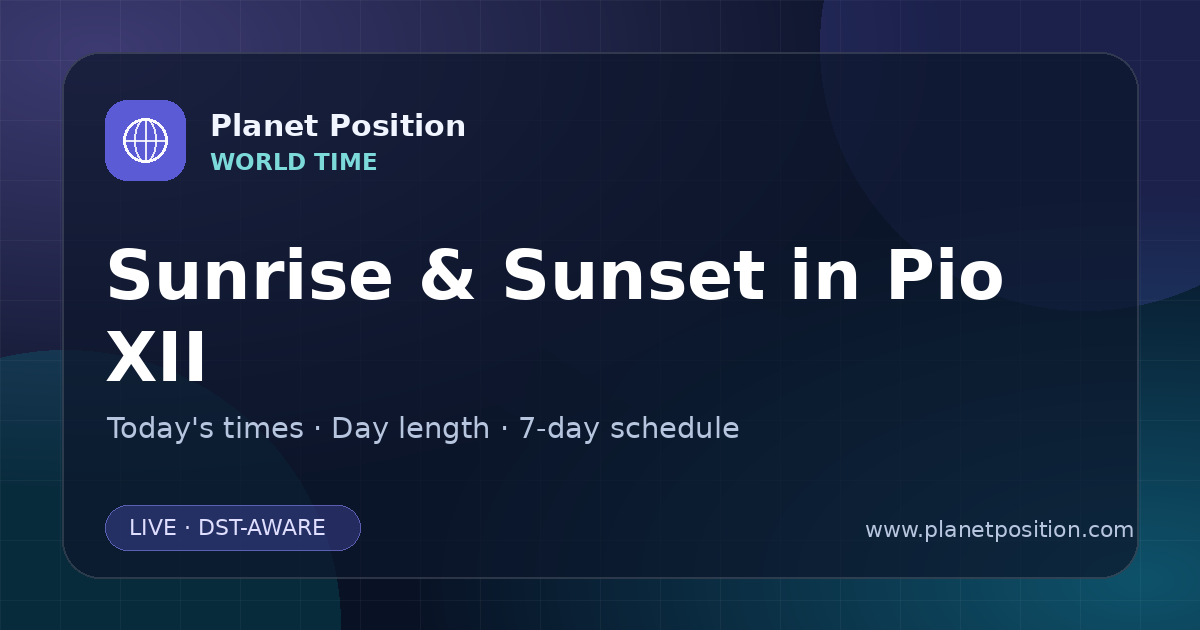 Planet Position
WORLD TIME

Sunrise & Sunset in Pio XII

Today's times · Day length · 7-day schedule

LIVE · DST-AWARE

www.planetposition.com